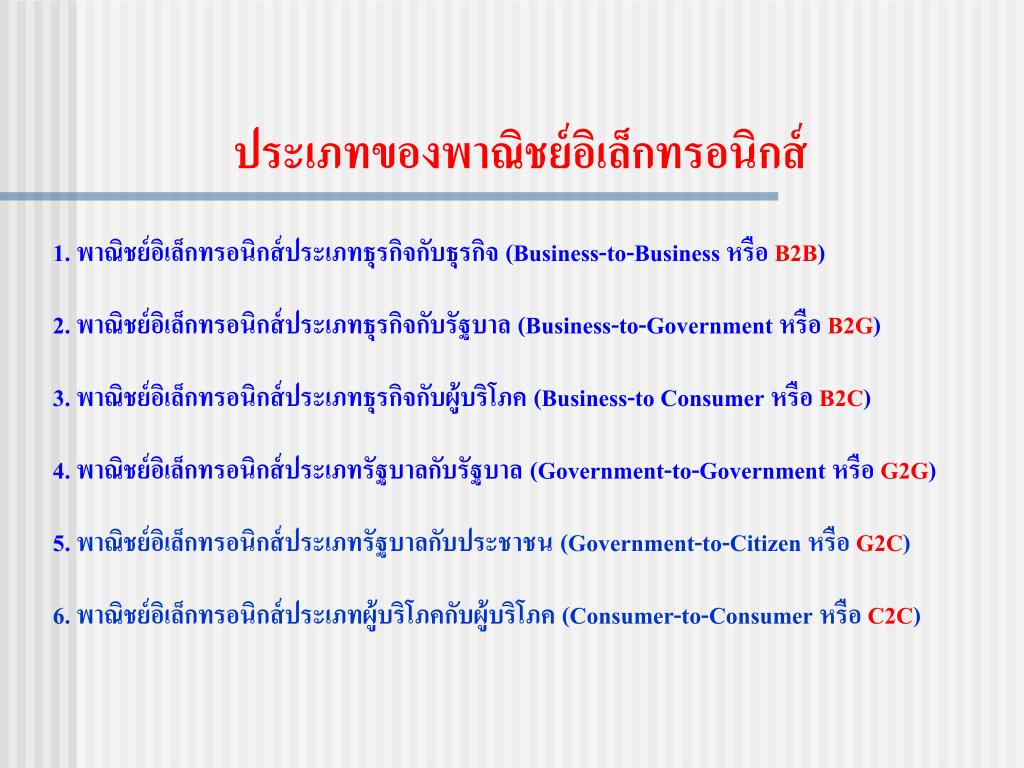 ประเภทของพาณิชย์อิเล็กทรอนิกส์

1. พาณิชย์อิเล็กทรอนิกส์ประเภทธุรกิจกับธุรกิจ (Business-to-Business หรือ B2B)

2. พาณิชย์อิเล็กทรอนิกส์ประเภทธุรกิจกับรัฐบาล (Business-to-Government หรือ B2G)

3. พาณิชย์อิเล็กทรอนิกส์ประเภทธุรกิจกับผู้บริโภค (Business-to Consumer หรือ B2C)

4. พาณิชย์อิเล็กทรอนิกส์ประเภทรัฐบาลกับรัฐบาล (Government-to-Government หรือ G2G)

5. พาณิชย์อิเล็กทรอนิกส์ประเภทรัฐบาลกับประชาชน (Government-to-Citizen หรือ G2C)

6. พาณิชย์อิเล็กทรอนิกส์ประเภทผู้บริโภคกับผู้บริโภค (Consumer-to-Consumer หรือ C2C)